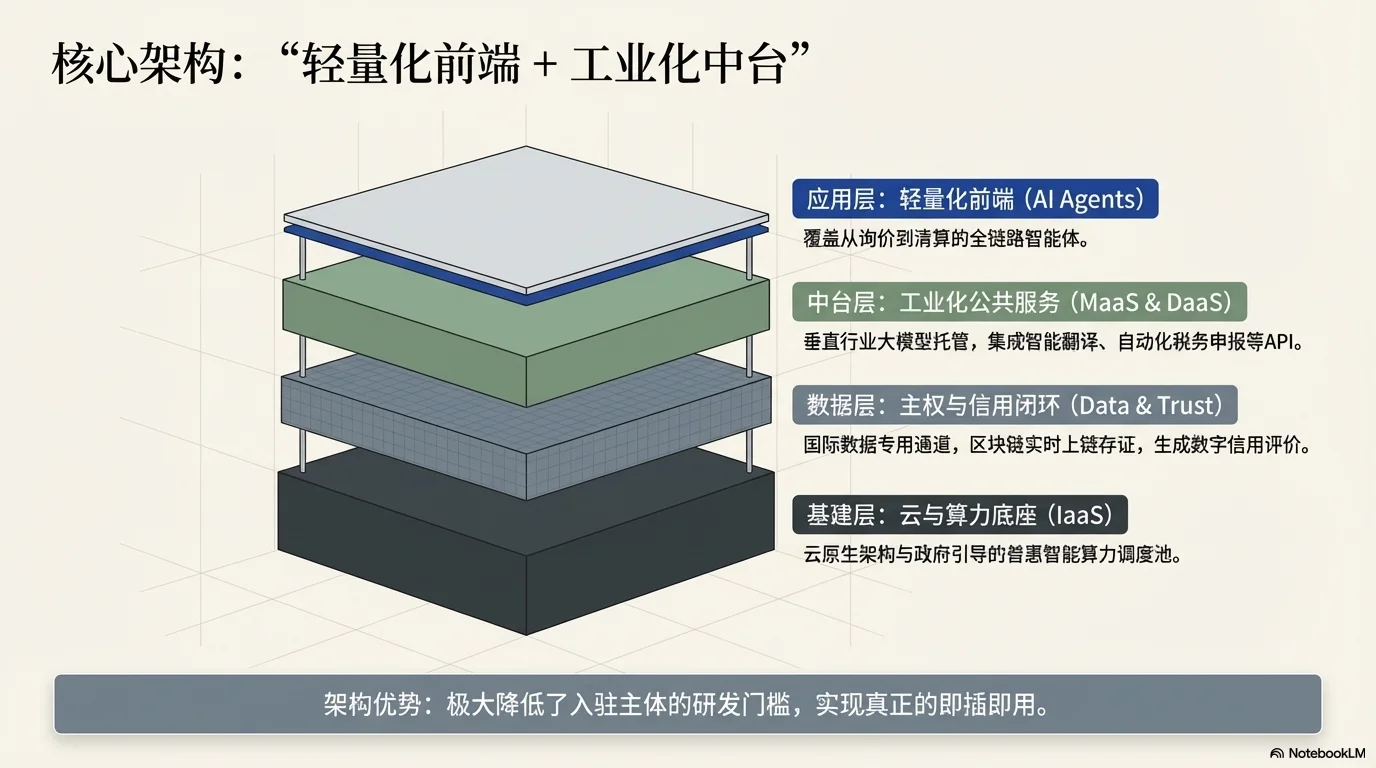 核心架构：“轻量化前端 + 工业化中台”

应用层：轻量化前端（AI Agents）
覆盖从询价到清算的全链路智能体。

中台层：工业化公共服务（MaaS & DaaS）
垂直行业大模型托管，集成智能翻译、自动化税务申报等API。

数据层：主权与信用闭环（Data & Trust）
国际数据专用通道，区块链实时上链存证，生成数字信用评价。

基建层：云与算力底座（IaaS）
云原生架构与政府引导的普惠智能算力调度池。

架构优势：极大降低了入驻主体的研发门槛，实现真正的即插即用。

NotebookLM